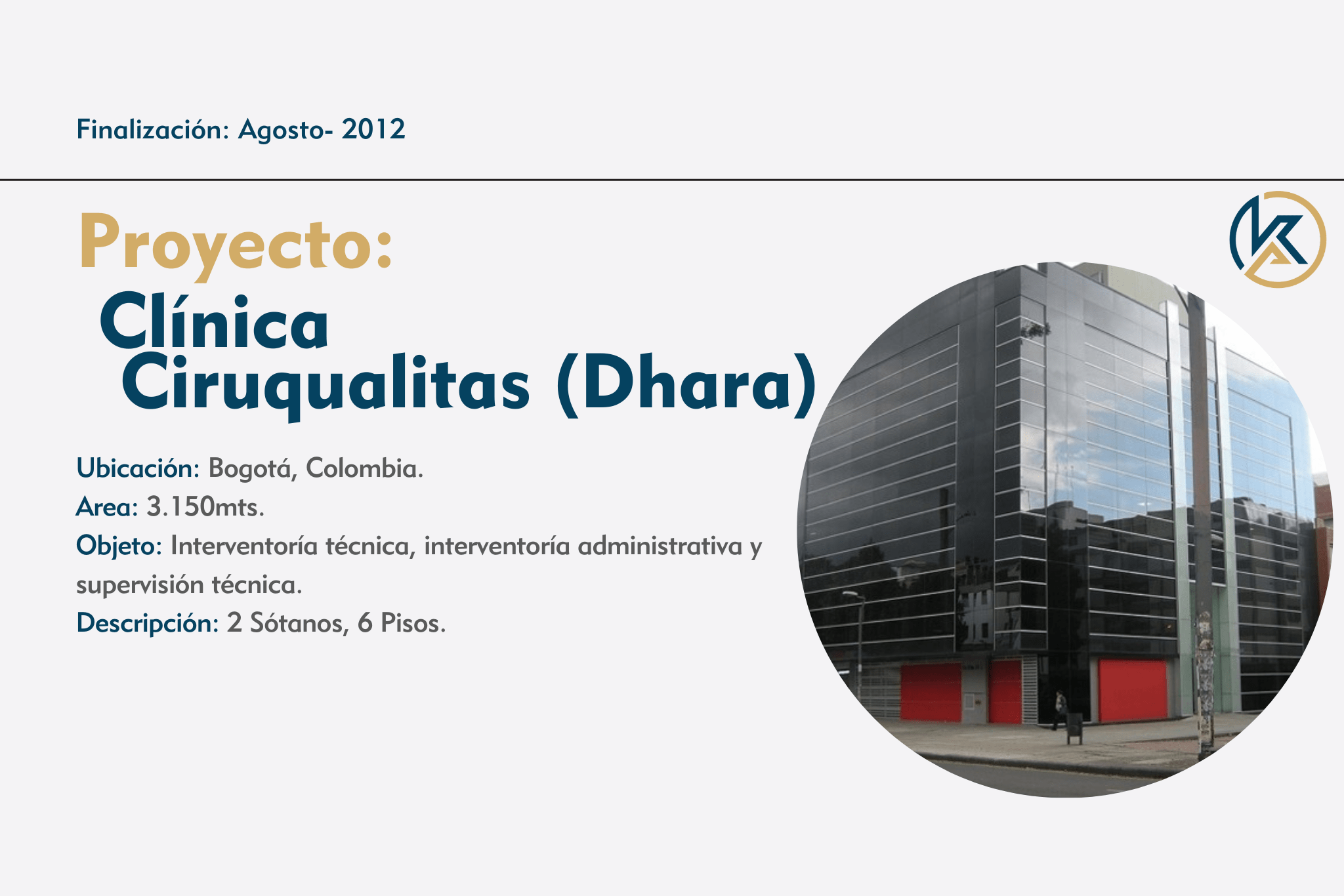 Finalización: Agosto- 2012

Proyecto:

Clínica
Ciruqualitas (Dhara)

Ubicación: Bogotá, Colombia.
Area: 3.150mts.
Objeto: Interventoría técnica, interventoría administrativa y supervisión técnica.
Descripción: 2 Sótanos, 6 Pisos.